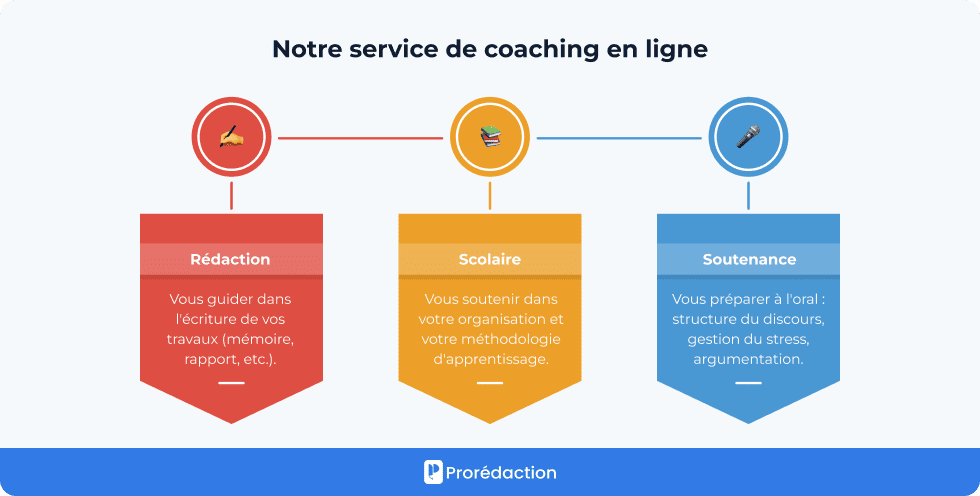 Notre service de coaching en ligne

Rédaction

Vous guider dans l'écriture de vos travaux (mémoire, rapport, etc.).

Scolaire

Vous soutenir dans votre organisation et votre méthodologie d'apprentissage.

Soutenance

Vous préparer à l'oral : structure du discours, gestion du stress, argumentation.

Prorédaction